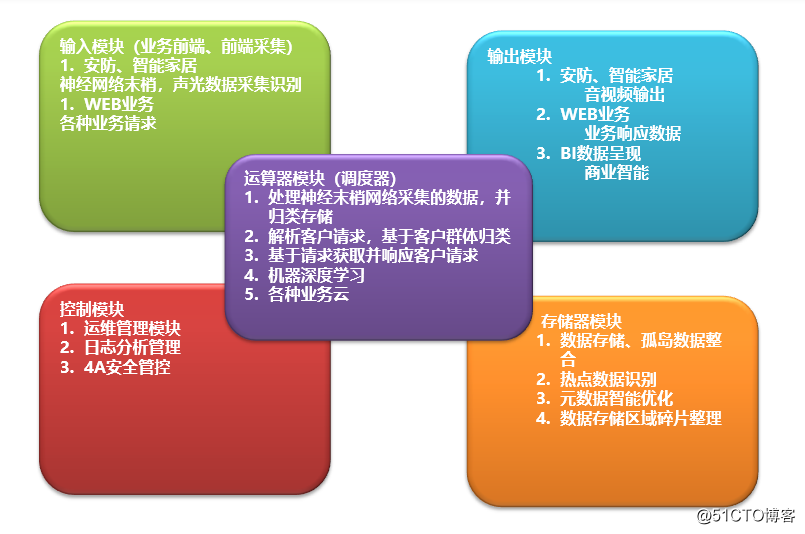 输入模块（业务前端、前端采集）
1. 安防、智能家居
神经网络末梢，声光数据采集识别
1. WEB业务
各种业务请求

输出模块
1. 安防、智能家居
音视频输出
2. WEB业务
业务响应数据
3. BI数据呈现
商业智能

运算器模块（调度器）
1. 处理神经末梢网络采集的数据，并归类存储
2. 解析客户请求，基于客户群体归类
3. 基于请求获取并响应客户请求
4. 机器深度学习
5. 各种业务云

控制模块
1. 运维管理模块
2. 日志分析管理
3. 4A安全管控

存储器模块
1. 数据存储、孤岛数据整合
2. 热点数据识别
3. 元数据智能优化
4. 数据存储区域碎片整理

@51CTO博客